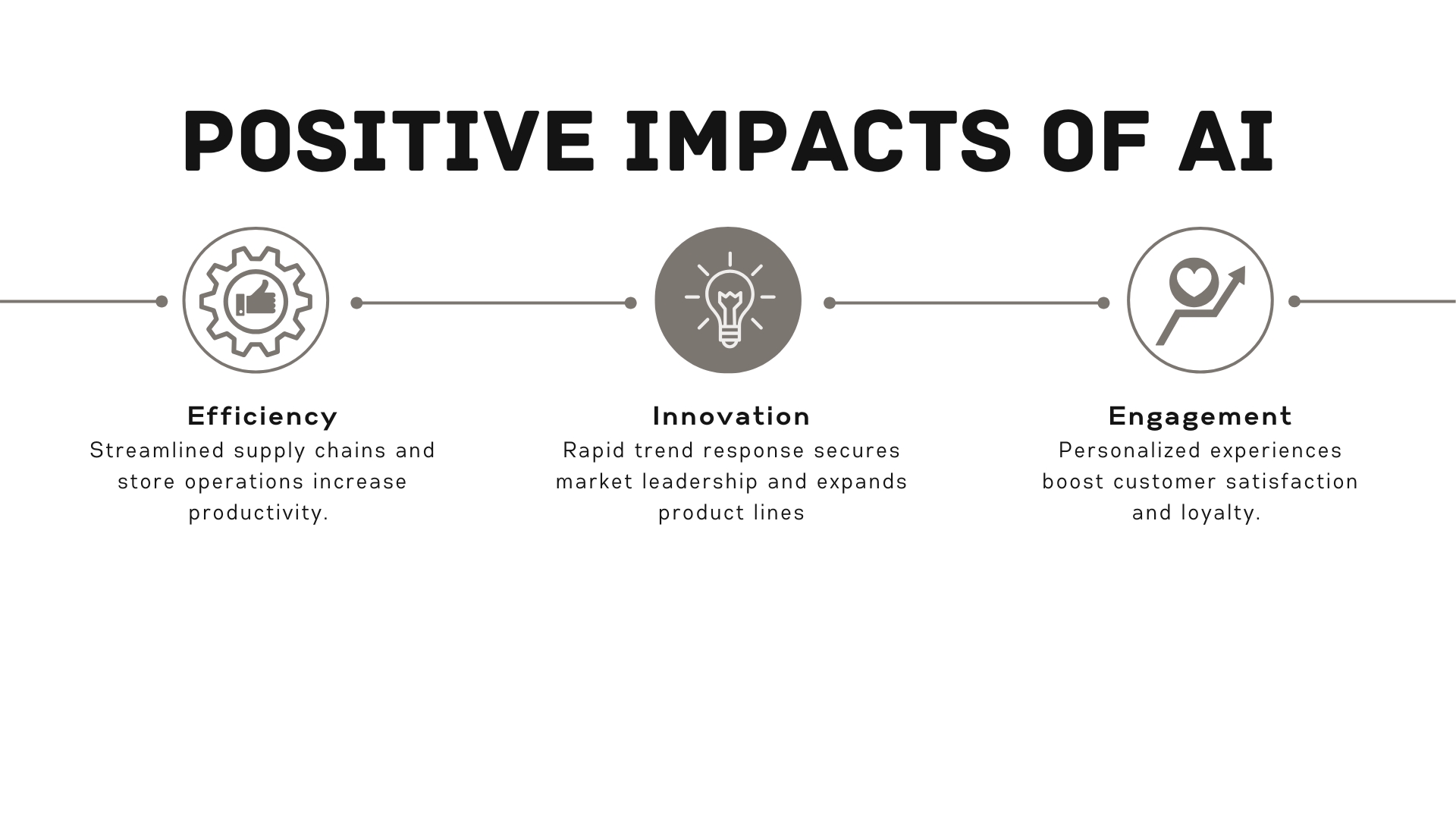 POSITIVE IMPACTS OF AI

Efficiency
Streamlined supply chains and store operations increase productivity.

Innovation
Rapid trend response secures market leadership and expands product lines

Engagement
Personalized experiences boost customer satisfaction and loyalty.